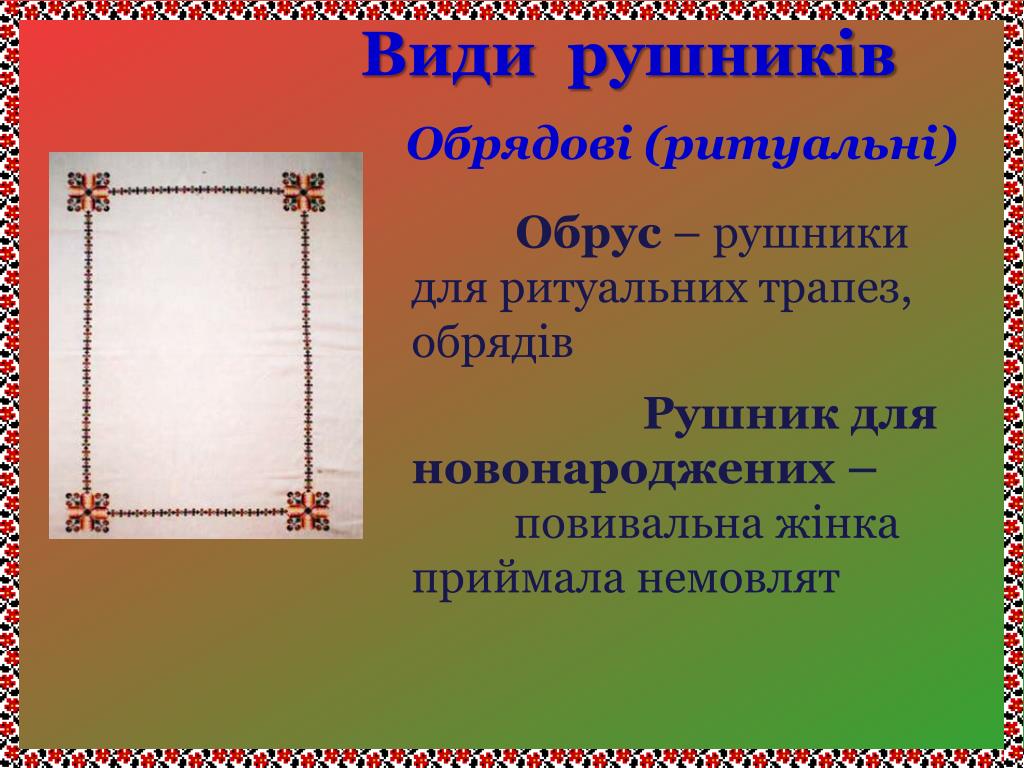 Види рушників

Обрядові (ритуальні)

Обрус – рушники для ритуальних трапез, обрядів

Рушник для новонароджених – повивальна жінка приймала немовлят